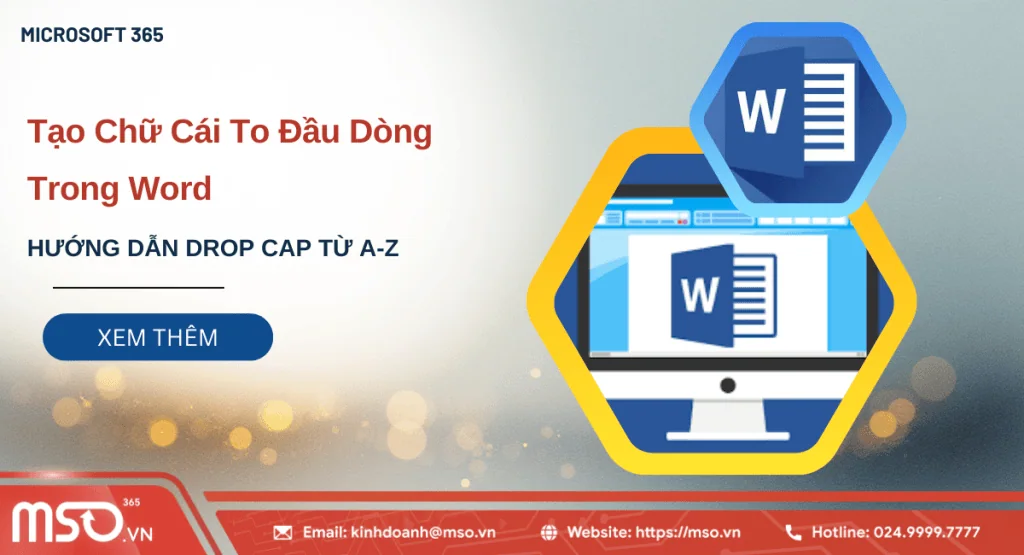 MICROSOFT 365

Tạo Chữ Cái To Đầu Dòng Trong Word

HƯỚNG DẪN DROP CAP TỪ A-Z

XEM THÊM

W

W

MSO 365 .VN

Email: kinhdoanh@mso.vn

Website: https://mso.vn

Hotline: 024.9999.7777